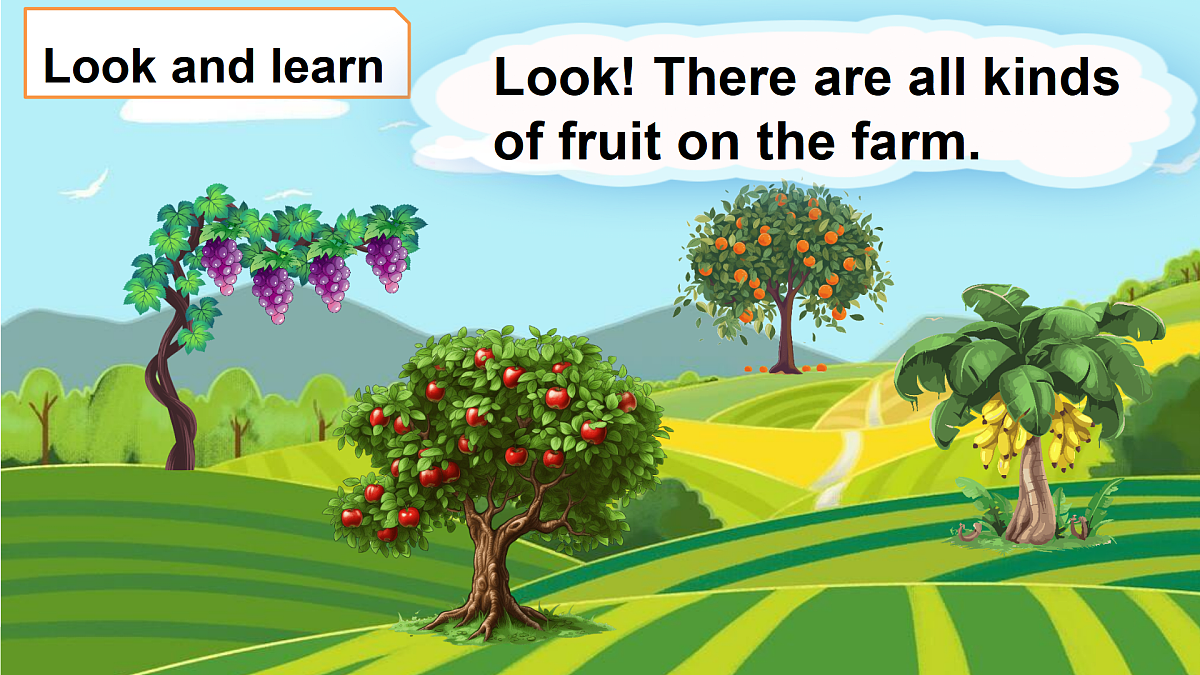 Look and learn

Look! There are all kinds of fruit on the farm.